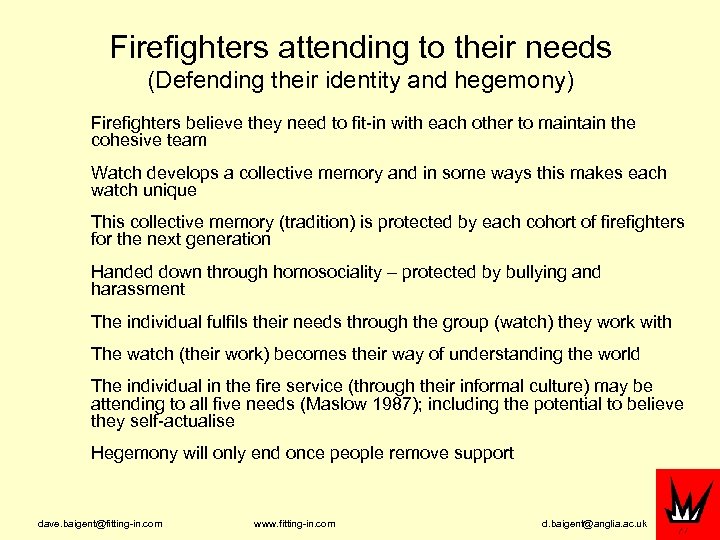 Firefighters attending to their needs
(Defending their identity and hegemony)

Firefighters believe they need to fit-in with each other to maintain the cohesive team

Watch develops a collective memory and in some ways this makes each watch unique

This collective memory (tradition) is protected by each cohort of firefighters for the next generation

Handed down through homosociality – protected by bullying and harassment

The individual fulfils their needs through the group (watch) they work with

The watch (their work) becomes their way of understanding the world

The individual in the fire service (through their informal culture) may be attending to all five needs (Maslow 1987); including the potential to believe they self-actualise

Hegemony will only end once people remove support

dave.baigent@fitting-in.com www.fitting-in.com d.baigent@anglia.ac.uk